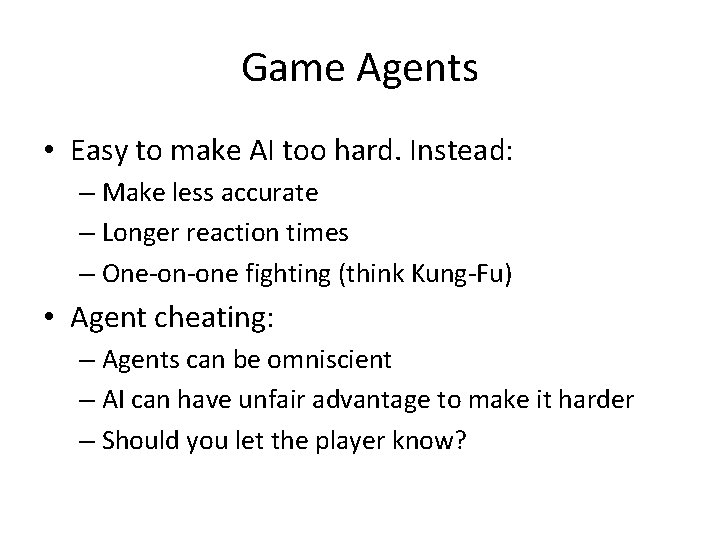 Game Agents

• Easy to make AI too hard. Instead:
– Make less accurate
– Longer reaction times
– One-on-one fighting (think Kung-Fu)

• Agent cheating:
– Agents can be omniscient
– AI can have unfair advantage to make it harder
– Should you let the player know?